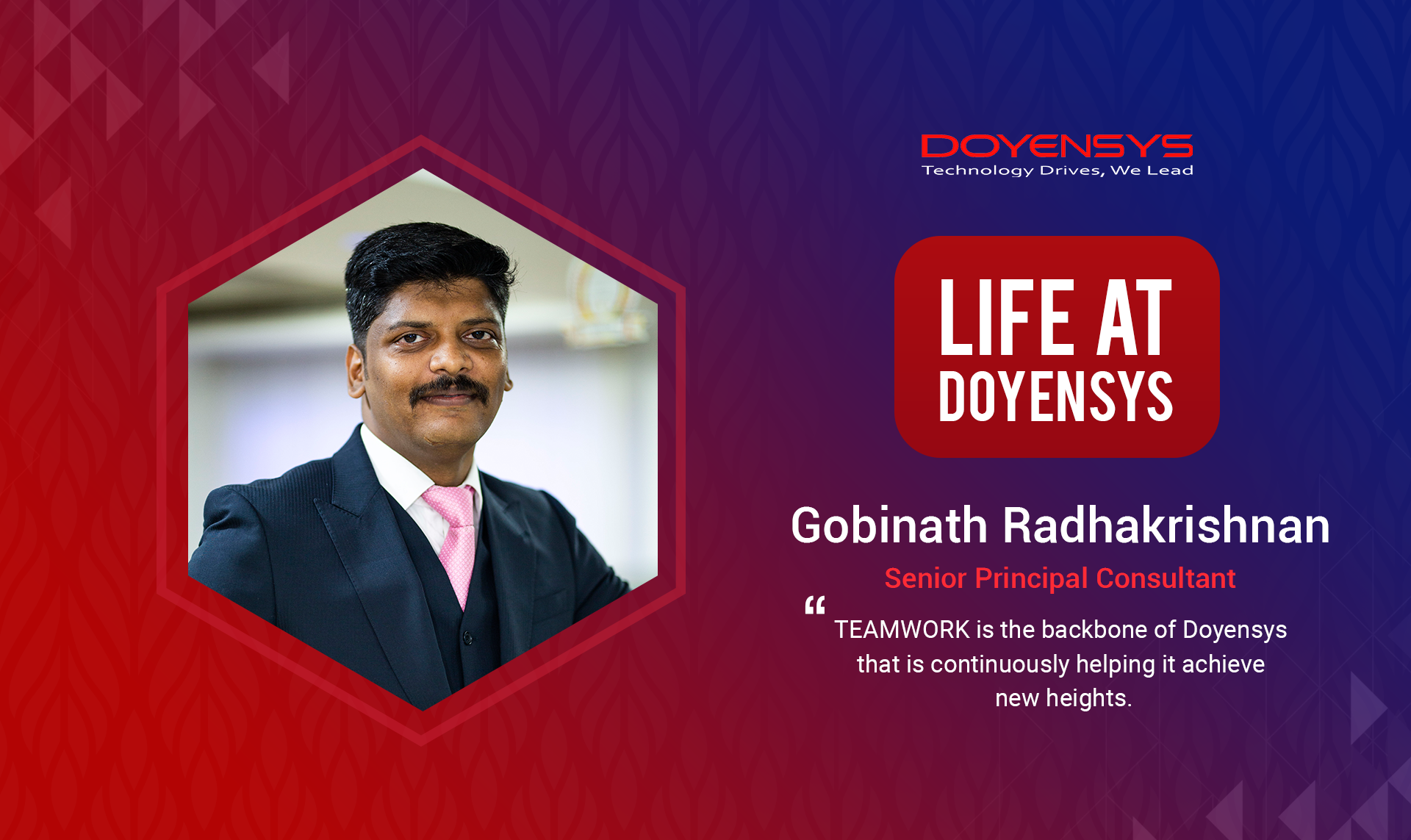 DOYENSYS
Technology Drives, We Lead

LIFE AT DOYENSYS

Gobinath Radhakrishnan

Senior Principal Consultant

“ TEAMWORK is the backbone of Doyensys that is continuously helping it achieve new heights.